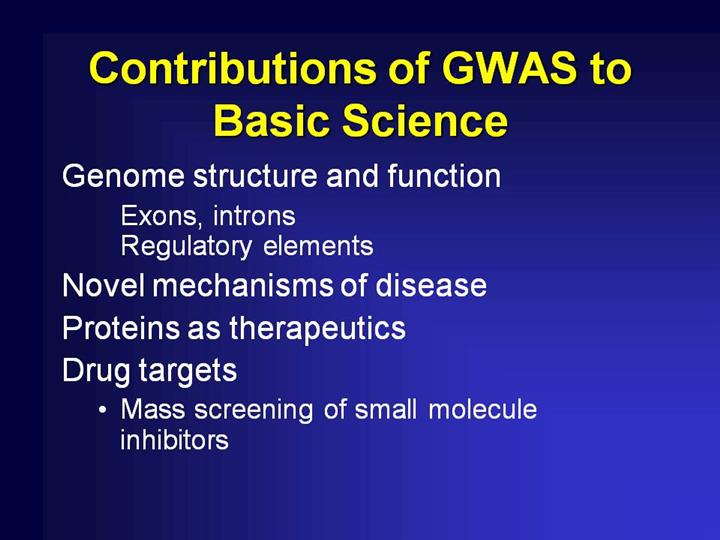 Contributions of GWAS to Basic Science

Genome structure and function

Exons, introns
Regulatory elements

Novel mechanisms of disease

Proteins as therapeutics

Drug targets

• Mass screening of small molecule inhibitors